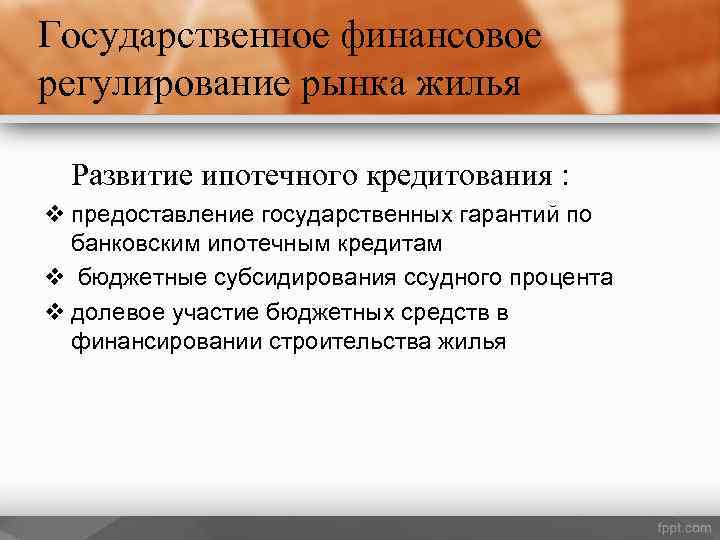 Государственное финансовое регулирование рынка жилья

Развитие ипотечного кредитования :

❖ предоставление государственных гарантий по банковским ипотечным кредитам

❖ бюджетные субсидирования ссудного процента

❖ долевое участие бюджетных средств в финансировании строительства жилья

fppt.com